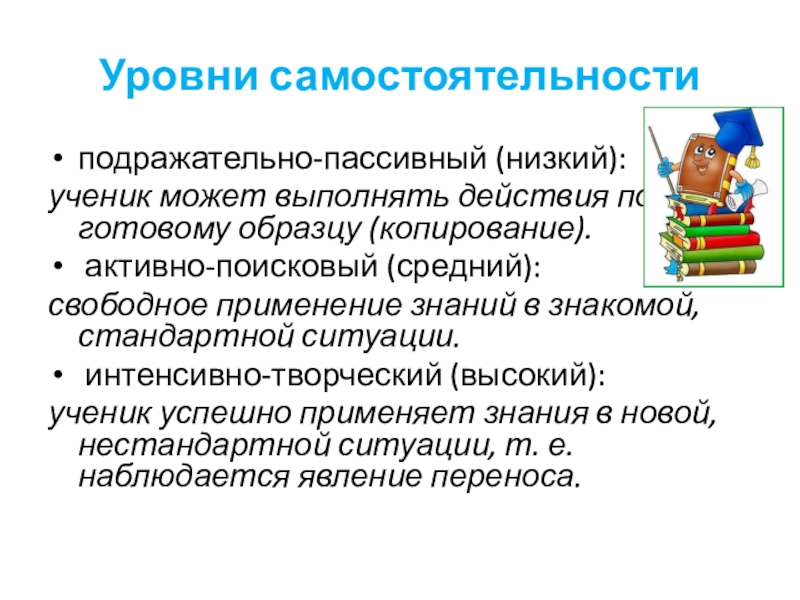 Уровни самостоятельности

• подражательно-пассивный (низкий):
ученик может выполнять действия по готовому образцу (копирование).

• активно-поисковый (средний):
свободное применение знаний в знакомой, стандартной ситуации.

• интенсивно-творческий (высокий):
ученик успешно применяет знания в новой, нестандартной ситуации, т. е. наблюдается явление переноса.